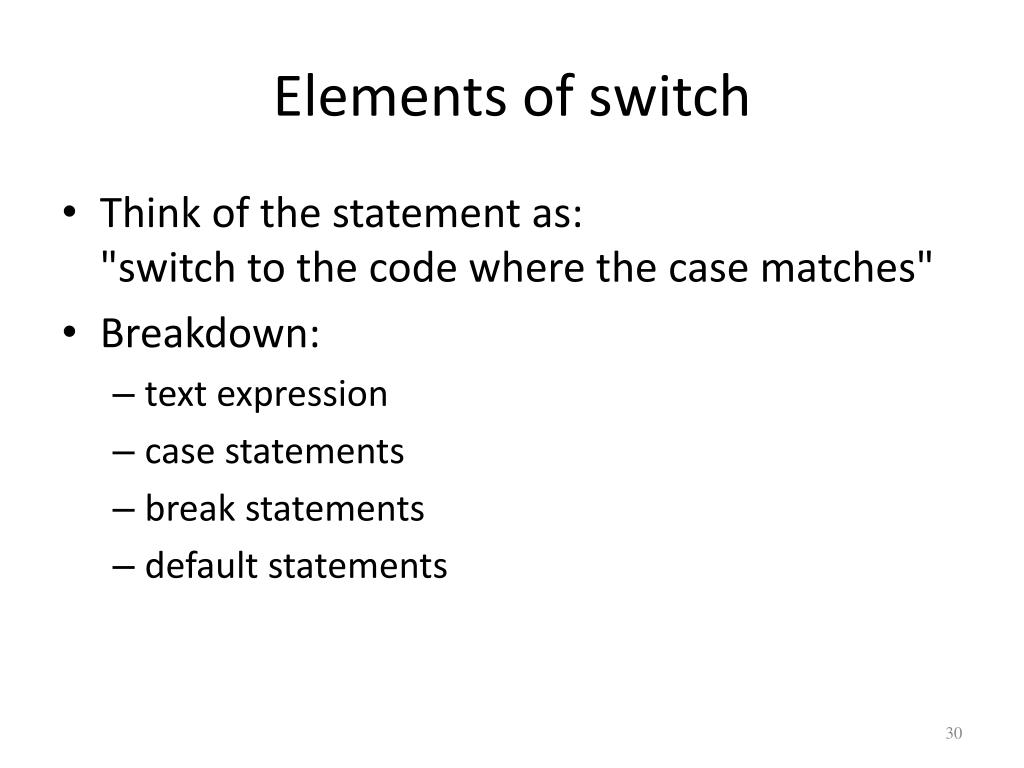 Elements of switch

• Think of the statement as:
"switch to the code where the case matches"
• Breakdown:
– text expression
– case statements
– break statements
– default statements

30